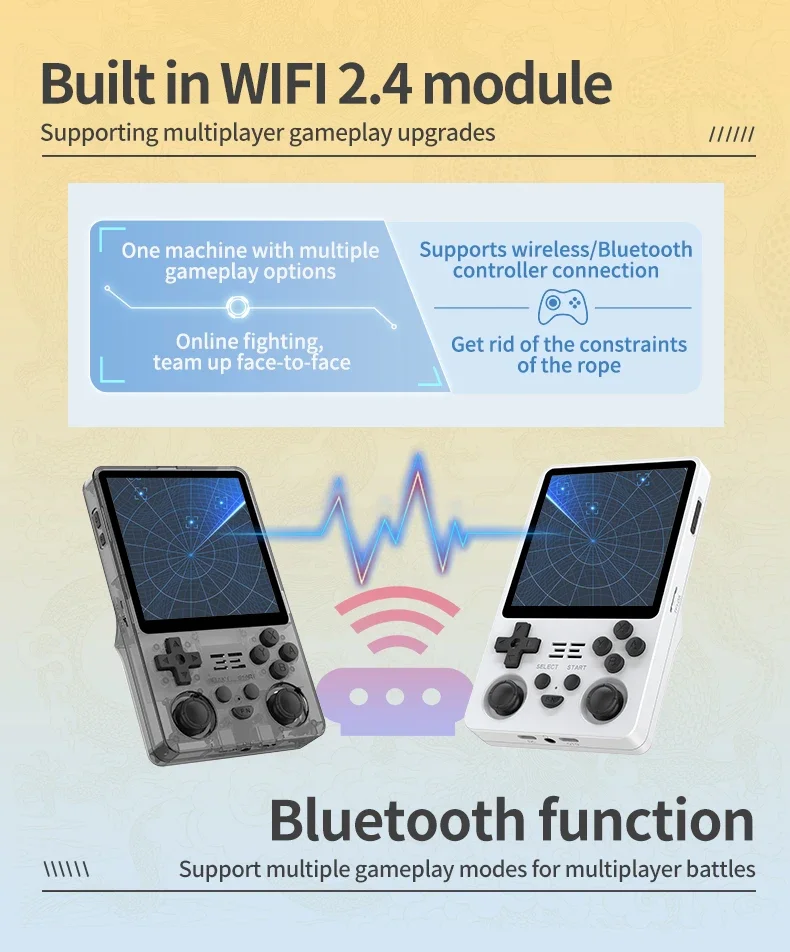 Built in WIFI 2.4 module

Supporting multiplayer gameplay upgrades //////

One machine with multiple gameplay options

Online fighting, team up face-to-face

Supports wireless/Bluetooth controller connection

Get rid of the constraints of the rope

SELECT START

Bluetooth function

\\\\\\ Support multiple gameplay modes for multiplayer battles